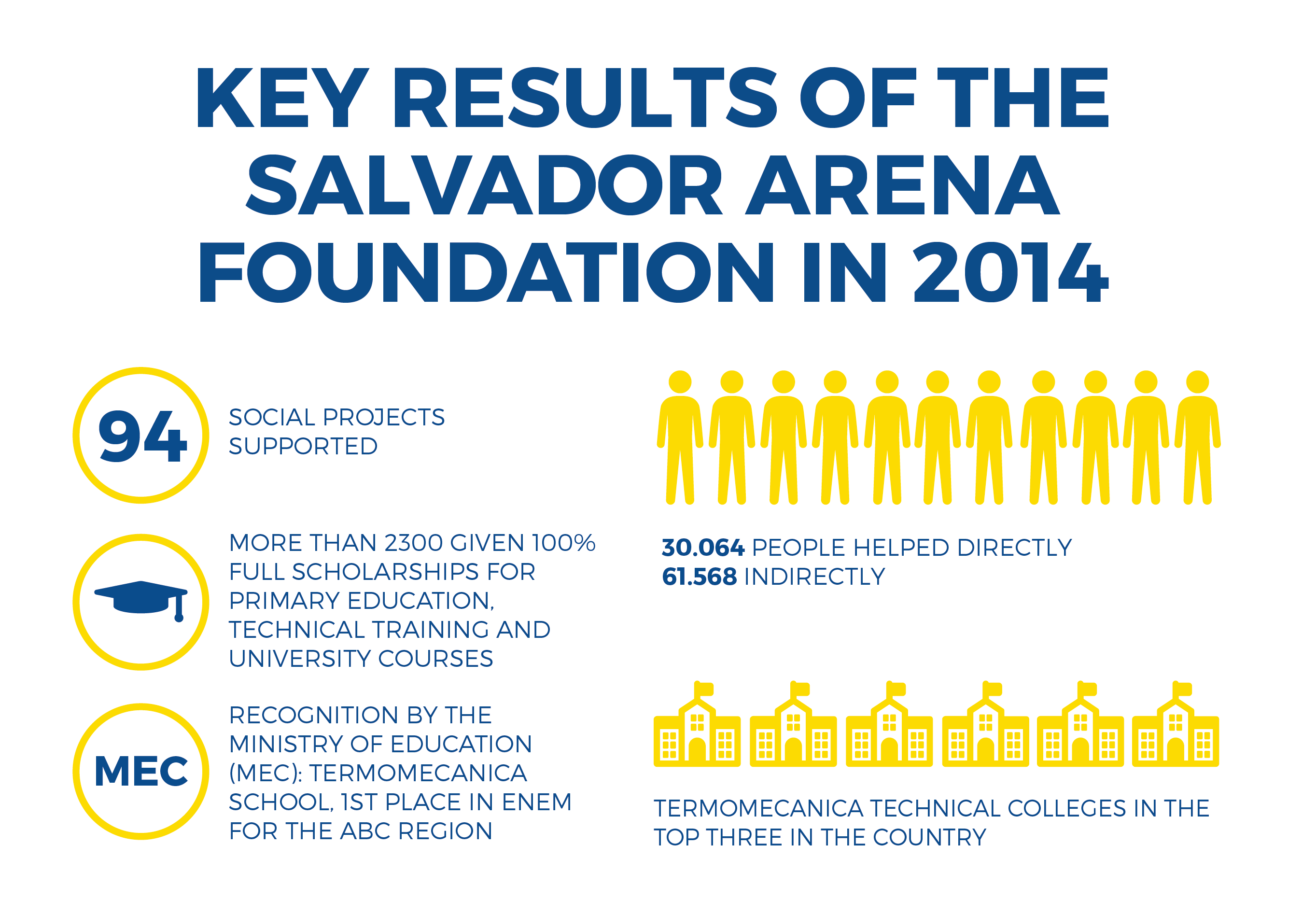 KEY RESULTS OF THE SALVADOR ARENA FOUNDATION IN 2014

94

SOCIAL PROJECTS SUPPORTED

MORE THAN 2300 GIVEN 100% FULL SCHOLARSHIPS FOR PRIMARY EDUCATION, TECHNICAL TRAINING AND UNIVERSITY COURSES

MEC

RECOGNITION BY THE MINISTRY OF EDUCATION (MEC): TERMOMECANICA SCHOOL, 1ST PLACE IN ENEM FOR THE ABC REGION

30.064 PEOPLE HELPED DIRECTLY
61.568 INDIRECTLY

TERMOMECANICA TECHNICAL COLLEGES IN THE TOP THREE IN THE COUNTRY